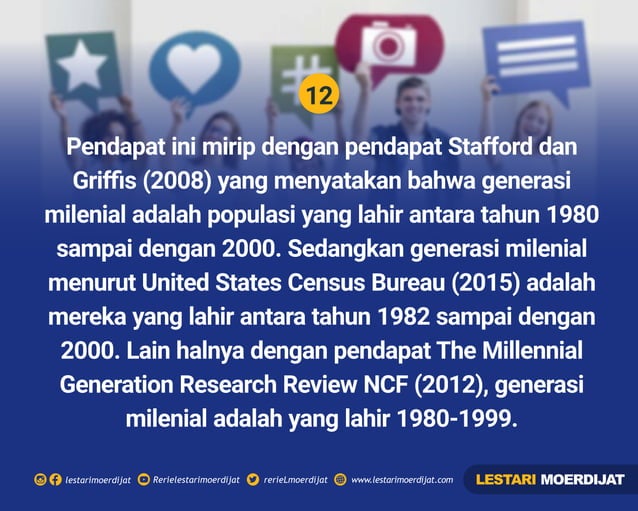 12

Pendapat ini mirip dengan pendapat Stafford dan Griffis (2008) yang menyatakan bahwa generasi milenial adalah populasi yang lahir antara tahun 1980 sampai dengan 2000. Sedangkan generasi milenial menurut United States Census Bureau (2015) adalah mereka yang lahir antara tahun 1982 sampai dengan 2000. Lain halnya dengan pendapat The Millennial Generation Research Review NCF (2012), generasi milenial adalah yang lahir 1980-1999.

lestarimoerdijat Rerielestarimoerdijat rerieLmoerdijat www.lestarimoerdijat.com LESTARI MOERDIJAT